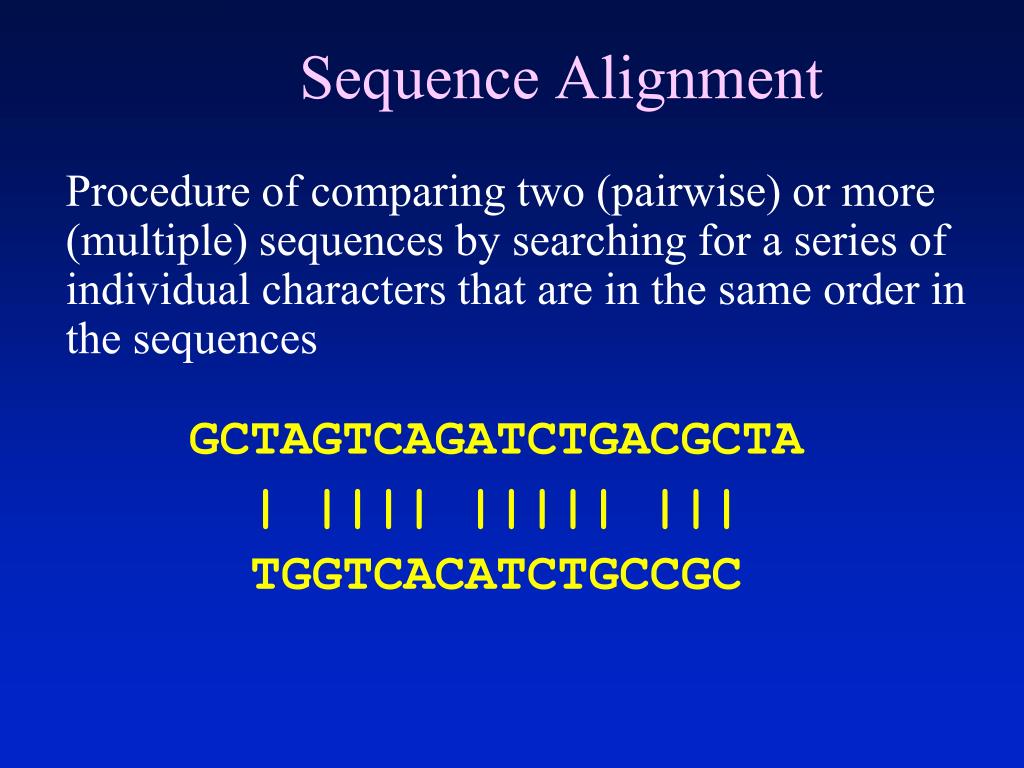 Sequence Alignment

Procedure of comparing two (pairwise) or more (multiple) sequences by searching for a series of individual characters that are in the same order in the sequences

GCTAGTCAGATCTGACGCTA
| |||| ||||| |||
TGGTCACATCTGCCGC